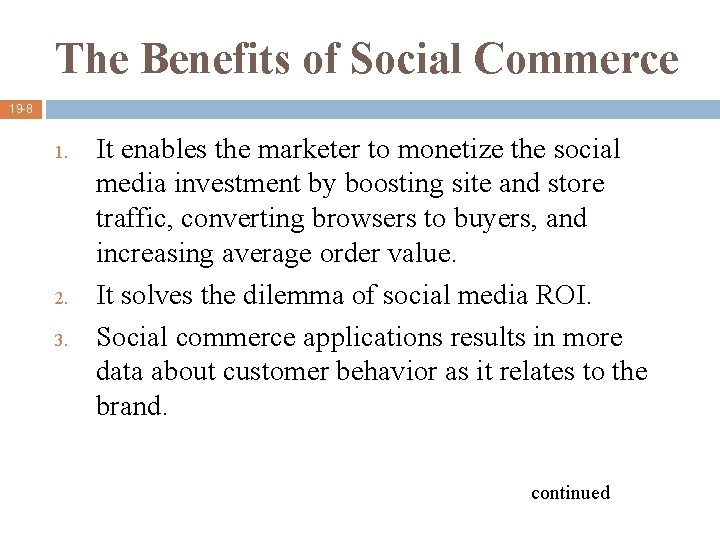 The Benefits of Social Commerce

19-8

1. It enables the marketer to monetize the social media investment by boosting site and store traffic, converting browsers to buyers, and increasing average order value.
2. It solves the dilemma of social media ROI.
3. Social commerce applications results in more data about customer behavior as it relates to the brand.

continued